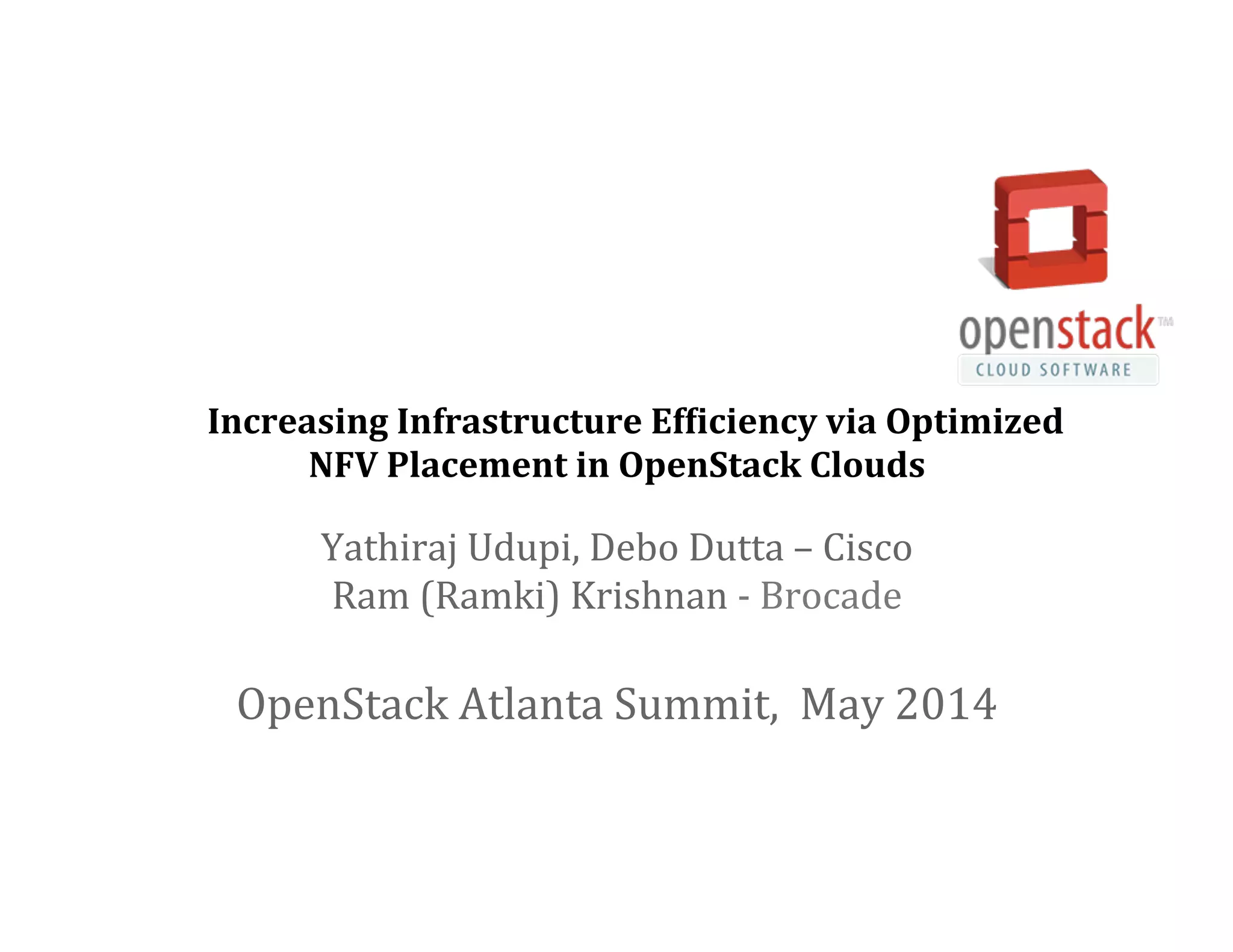 openstack™
CLOUD SOFTWARE

Increasing Infrastructure Efficiency via Optimized NFV Placement in OpenStack Clouds

Yathiraj Udupi, Debo Dutta – Cisco
Ram (Ramki) Krishnan - Brocade

OpenStack Atlanta Summit, May 2014